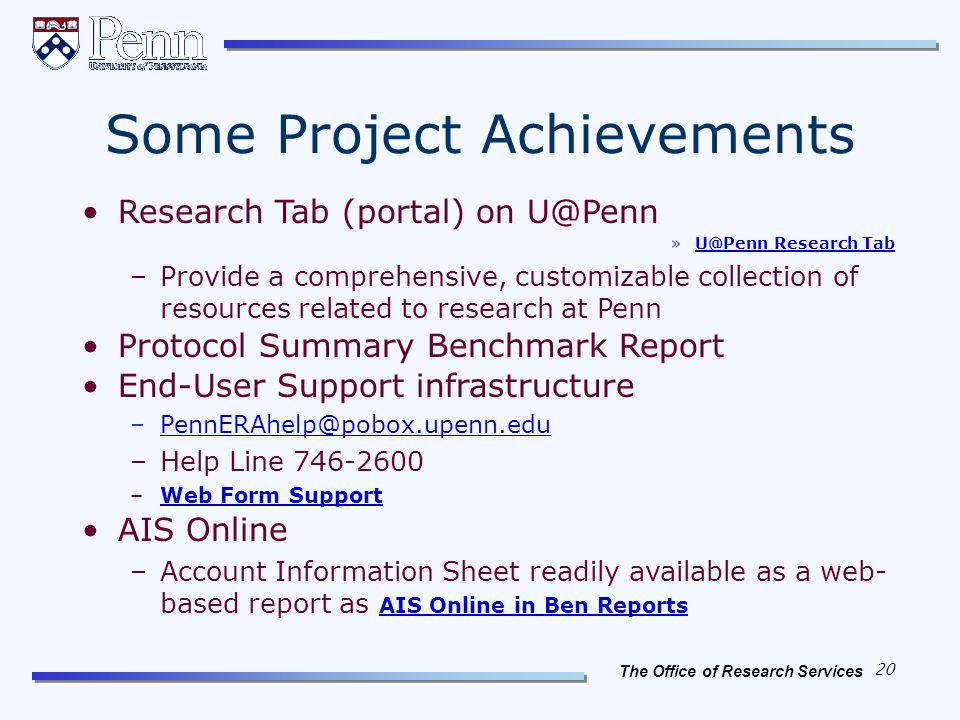 Penn
UNIVERSITY of PENNSYLVANIA

Some Project Achievements

• Research Tab (portal) on U@Penn

» U@Penn Research Tab

– Provide a comprehensive, customizable collection of resources related to research at Penn

• Protocol Summary Benchmark Report

• End-User Support infrastructure

– PennERAhelp@pobox.upenn.edu

– Help Line 746-2600

– Web Form Support

• AIS Online

– Account Information Sheet readily available as a web-based report as AIS Online in Ben Reports

The Office of Research Services 20